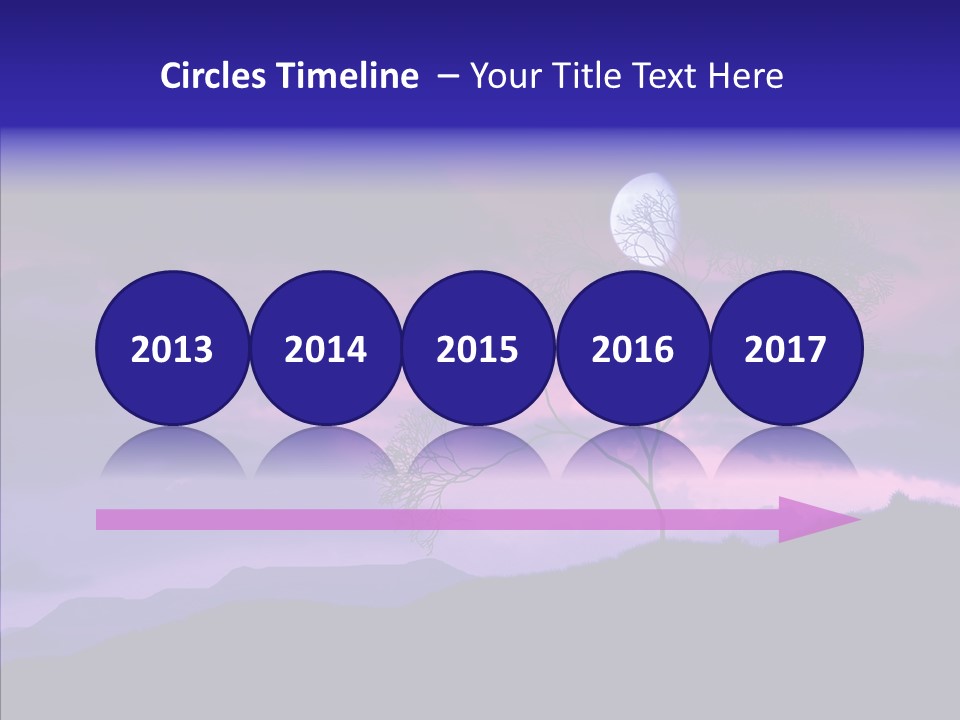 Circles Timeline – Your Title Text Here

2013 2014 2015 2016 2017